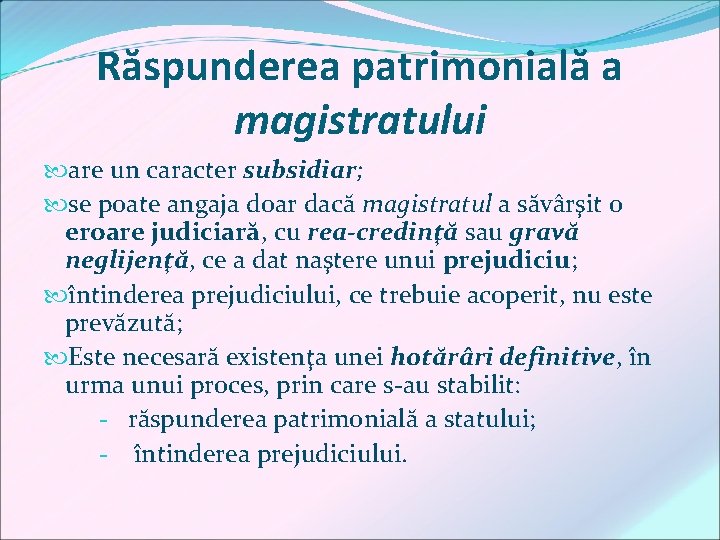 Răspunderea patrimonială a magistratului

are un caracter subsidiar;

se poate angaja doar dacă magistratul a săvârşit o eroare judiciară, cu rea-credinţă sau gravă neglijenţă, ce a dat naştere unui prejudiciu;

întinderea prejudiciului, ce trebuie acoperit, nu este prevăzută;

Este necesară existenţa unei hotărâri definitive, în urma unui proces, prin care s-au stabilit:

- răspunderea patrimonială a statului;
- întinderea prejudiciului.